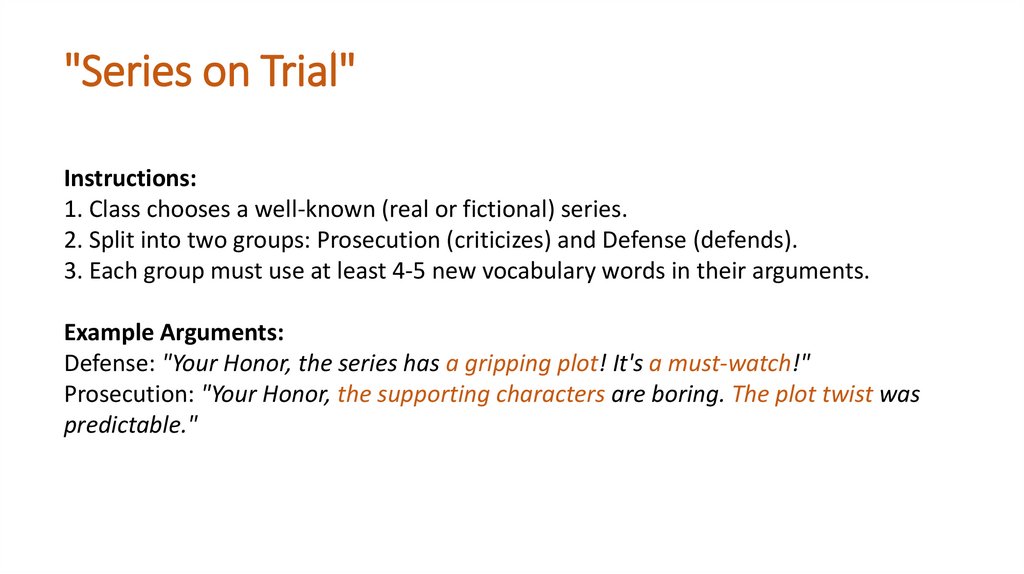 "Series on Trial"

Instructions:
1. Class chooses a well-known (real or fictional) series.
2. Split into two groups: Prosecution (criticizes) and Defense (defends).
3. Each group must use at least 4-5 new vocabulary words in their arguments.

Example Arguments:
Defense: "Your Honor, the series has a gripping plot! It's a must-watch!"
Prosecution: "Your Honor, the supporting characters are boring. The plot twist was predictable."